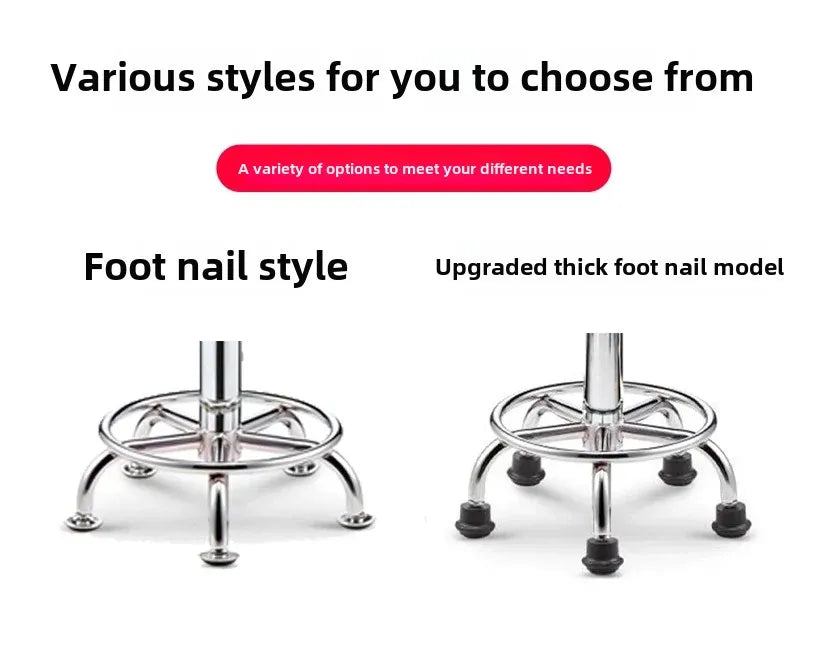 Various styles for you to choose from

A variety of options to meet your different needs

Foot nail style

Upgraded thick foot nail model